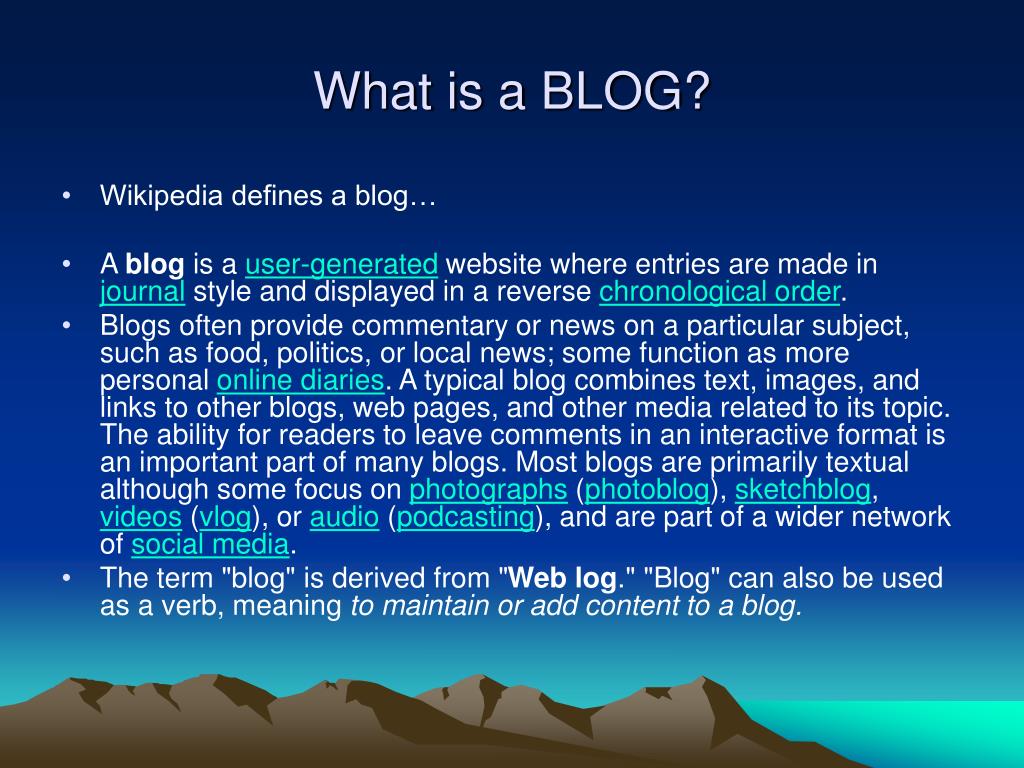 What is a BLOG?

• Wikipedia defines a blog…

• A blog is a user-generated website where entries are made in journal style and displayed in a reverse chronological order.

• Blogs often provide commentary or news on a particular subject, such as food, politics, or local news; some function as more personal online diaries. A typical blog combines text, images, and links to other blogs, web pages, and other media related to its topic. The ability for readers to leave comments in an interactive format is an important part of many blogs. Most blogs are primarily textual although some focus on photographs (photoblog), sketchblog, videos (vlog), or audio (podcasting), and are part of a wider network of social media.

• The term "blog" is derived from "Web log." "Blog" can also be used as a verb, meaning to maintain or add content to a blog.